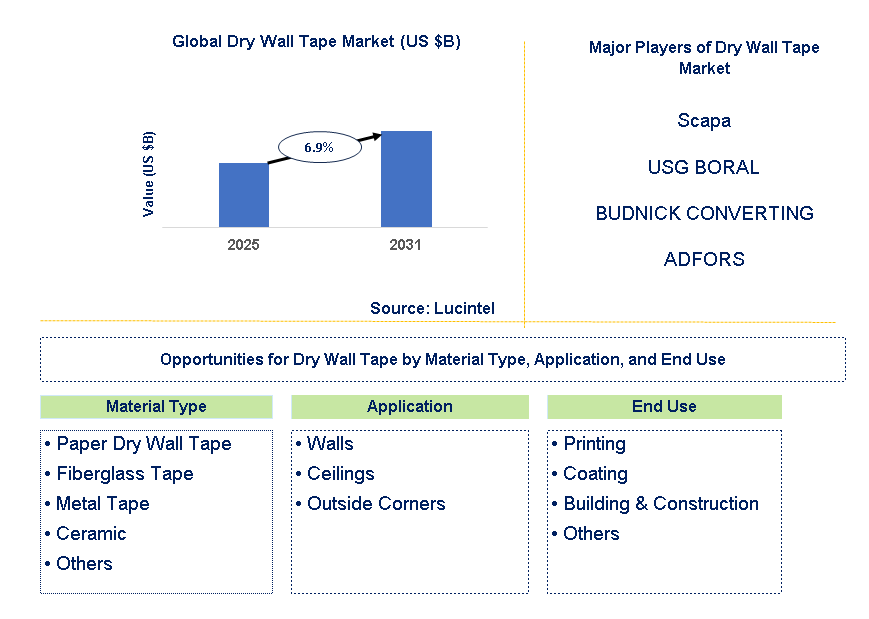 Global Dry Wall Tape Market (US $B)

Value (US $B)

6.9%

2025

2031

Source: Lucintel

Major Players of Dry Wall Tape Market

Scapa

USG BORAL

BUDNICK CONVERTING

ADFORS

Opportunities for Dry Wall Tape by Material Type, Application, and End Use

Material Type

• Paper Dry Wall Tape
• Fiberglass Tape
• Metal Tape
• Ceramic
• Others

Application

• Walls
• Ceilings
• Outside Corners

End Use

• Printing
• Coating
• Building & Construction
• Others